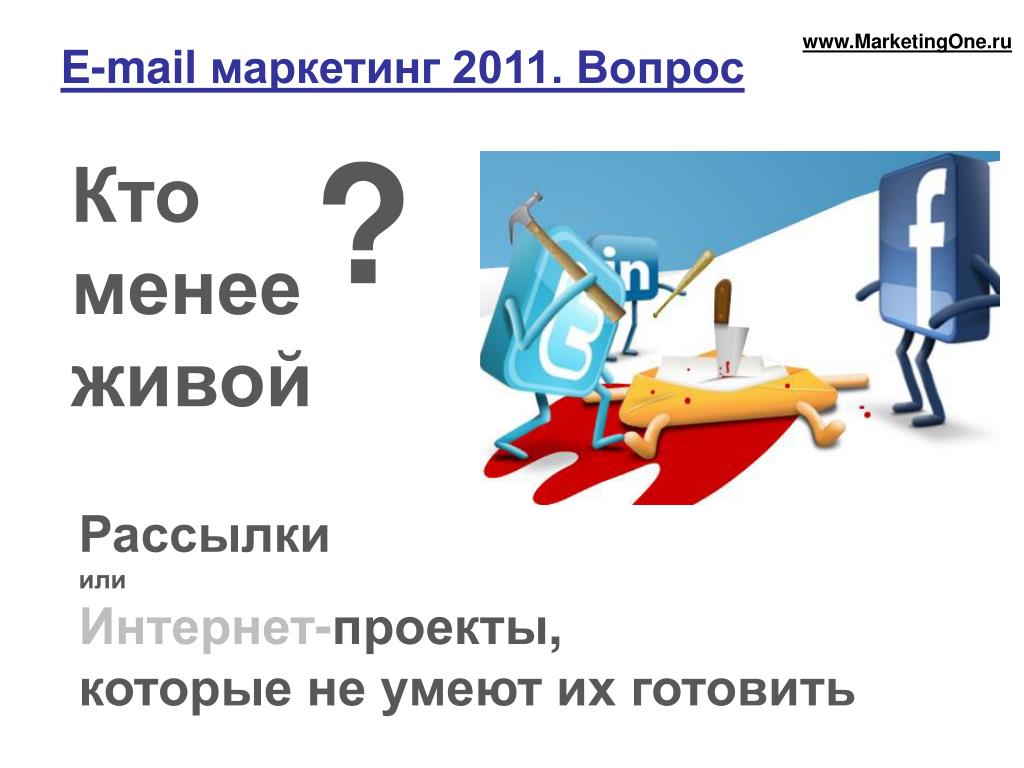 www.MarketingOne.ru

E-mail маркетинг 2011. Вопрос

Кто менее живой ?

in

f

Рассылки
или
Интернет-проекты,
которые не умеют их готовить